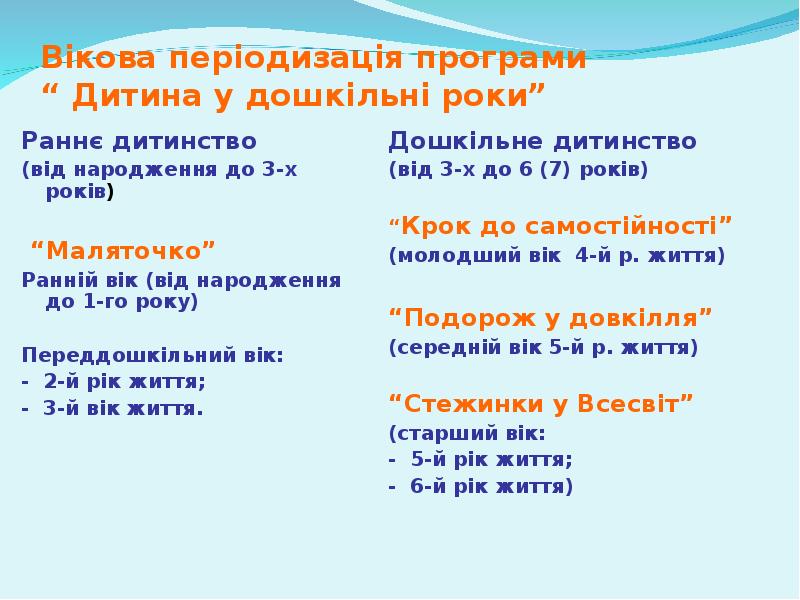 Вікова періодизація програми
“ Дитина у дошкільні роки”

Раннє дитинство
(від народження до 3-х років)

“Маляточко”
Ранній вік (від народження до 1-го року)

Переддошкільний вік:
- 2-й рік життя;
- 3-й вік життя.

Дошкільне дитинство
(від 3-х до 6 (7) років)

“Крок до самостійності”
(молодший вік 4-й р. життя)

“Подорож у довкілля”
(середній вік 5-й р. життя)

“Стежинки у Всесвіт”
(старший вік:
- 5-й рік життя;
- 6-й рік життя)